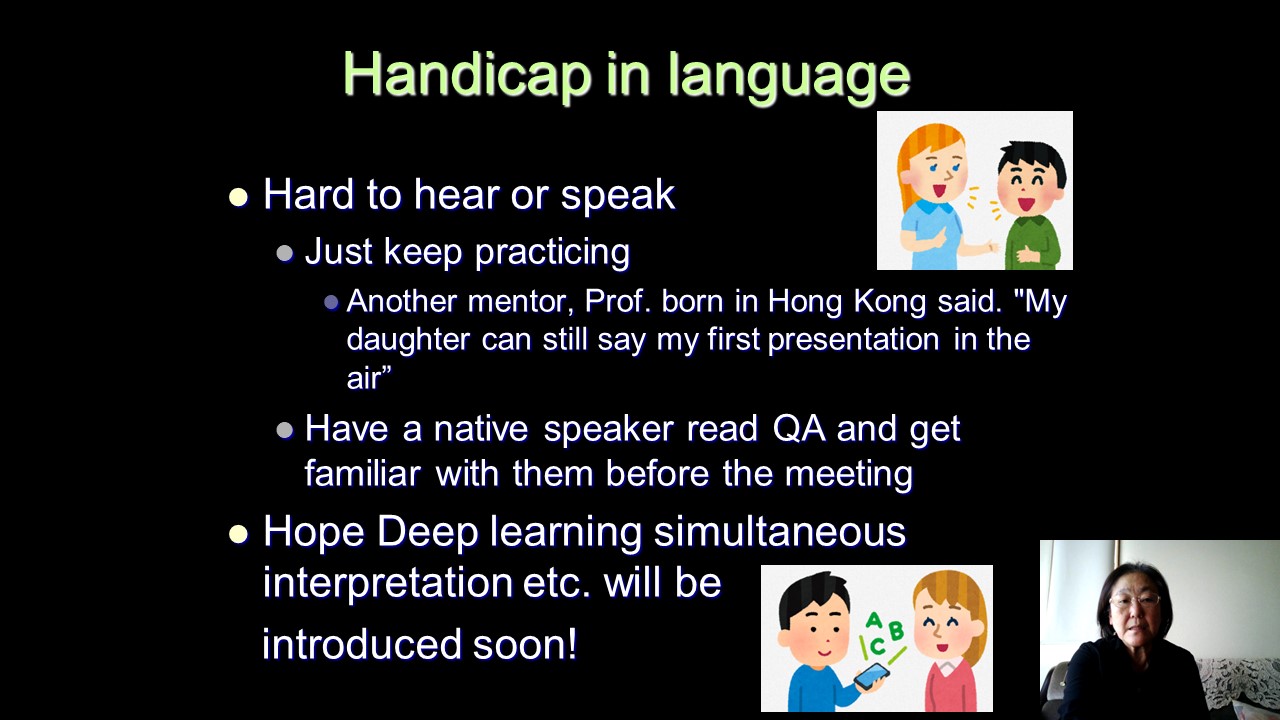 Handicap in language

- Hard to hear or speak
  - Just keep practicing
    - Another mentor, Prof. born in Hong Kong said. "My daughter can still say my first presentation in the air”
  - Have a native speaker read QA and get familiar with them before the meeting
- Hope Deep learning simultaneous interpretation etc. will be introduced soon!

A B C